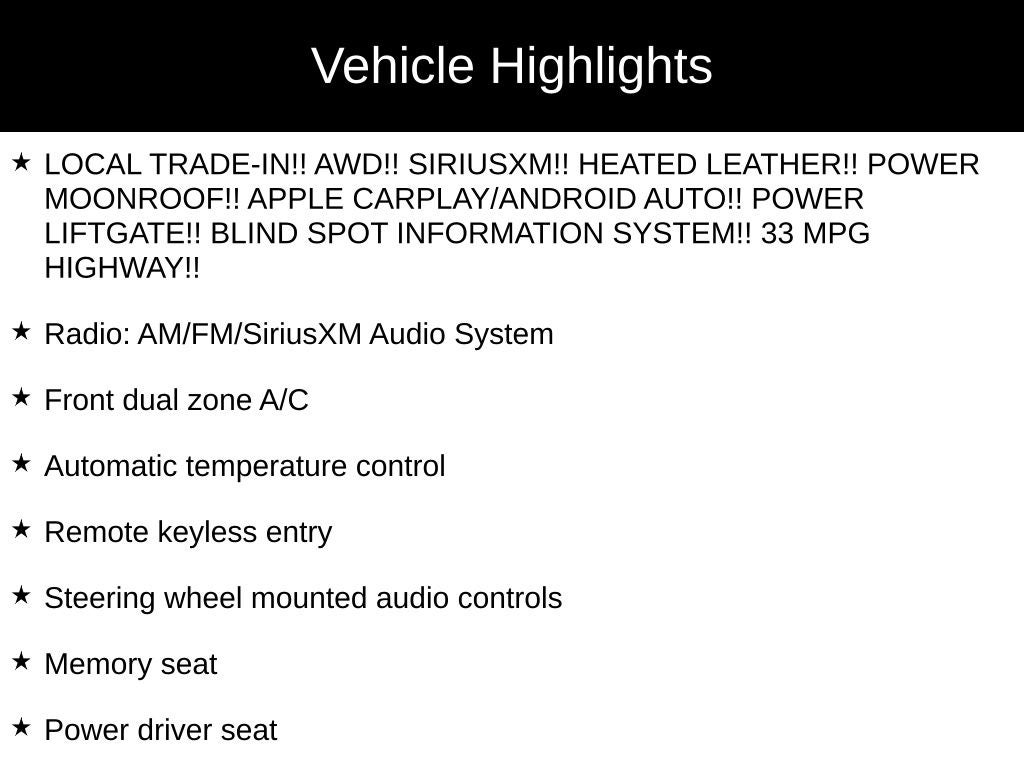 Vehicle Highlights

★ LOCAL TRADE-IN!! AWD!! SIRIUSXM!! HEATED LEATHER!! POWER MOONROOF!! APPLE CARPLAY/ANDROID AUTO!! POWER LIFTGATE!! BLIND SPOT INFORMATION SYSTEM!! 33 MPG HIGHWAY!!

★ Radio: AM/FM/SiriusXM Audio System

★ Front dual zone A/C

★ Automatic temperature control

★ Remote keyless entry

★ Steering wheel mounted audio controls

★ Memory seat

★ Power driver seat